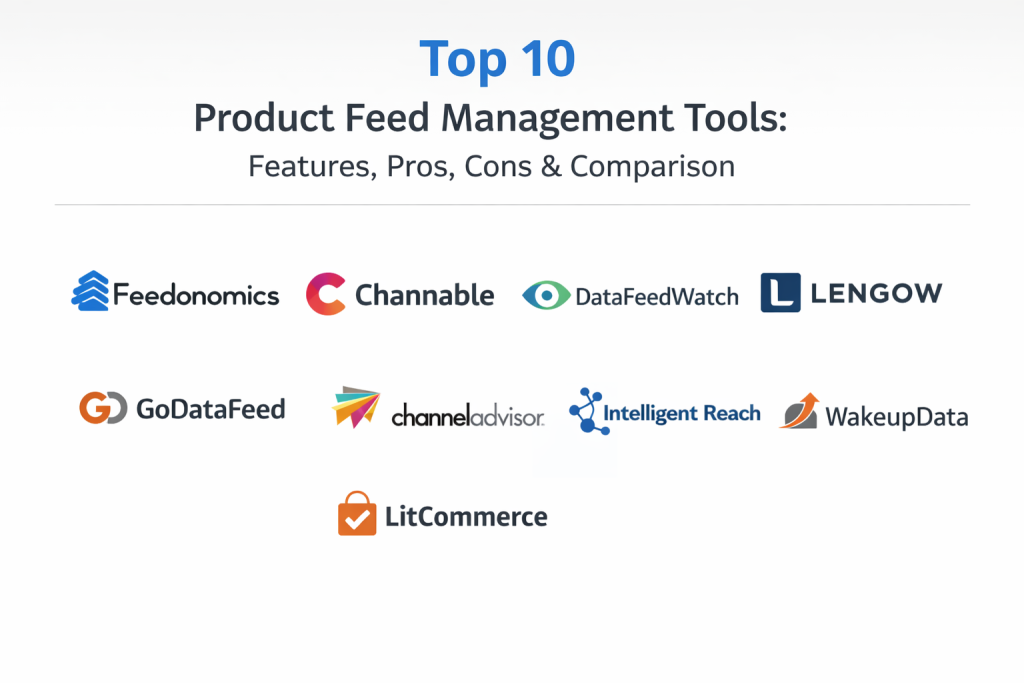 Top 10
Product Feed Management Tools:
Features, Pros, Cons & Comparison

Feedonomics
Channable
DataFeedWatch
LENGOW

GoDataFeed
channeladvisor.
Intelligent Reach
WakeupData

LitCommerce